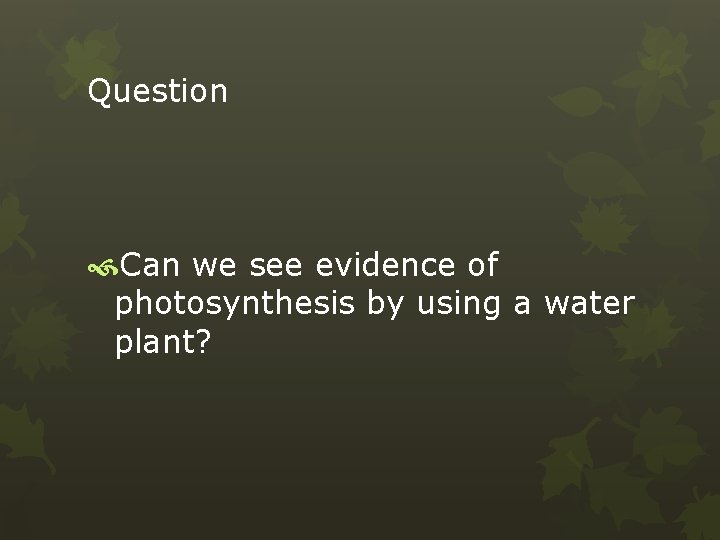 Question

Can we see evidence of photosynthesis by using a water plant?